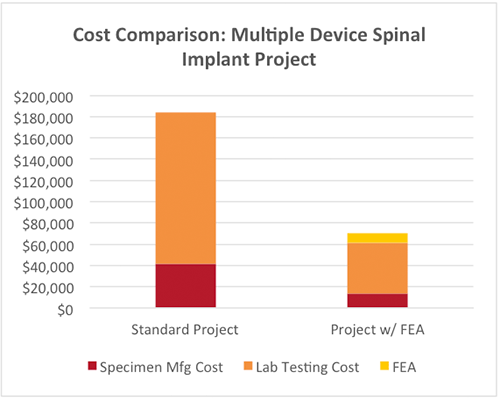 Cost Comparison: Multiple Device Spinal Implant Project

$200,000
$180,000
$160,000
$140,000
$120,000
$100,000
$80,000
$60,000
$40,000
$20,000
$0

Standard Project
Project w/ FEA

Specimen Mfg Cost
Lab Testing Cost
FEA